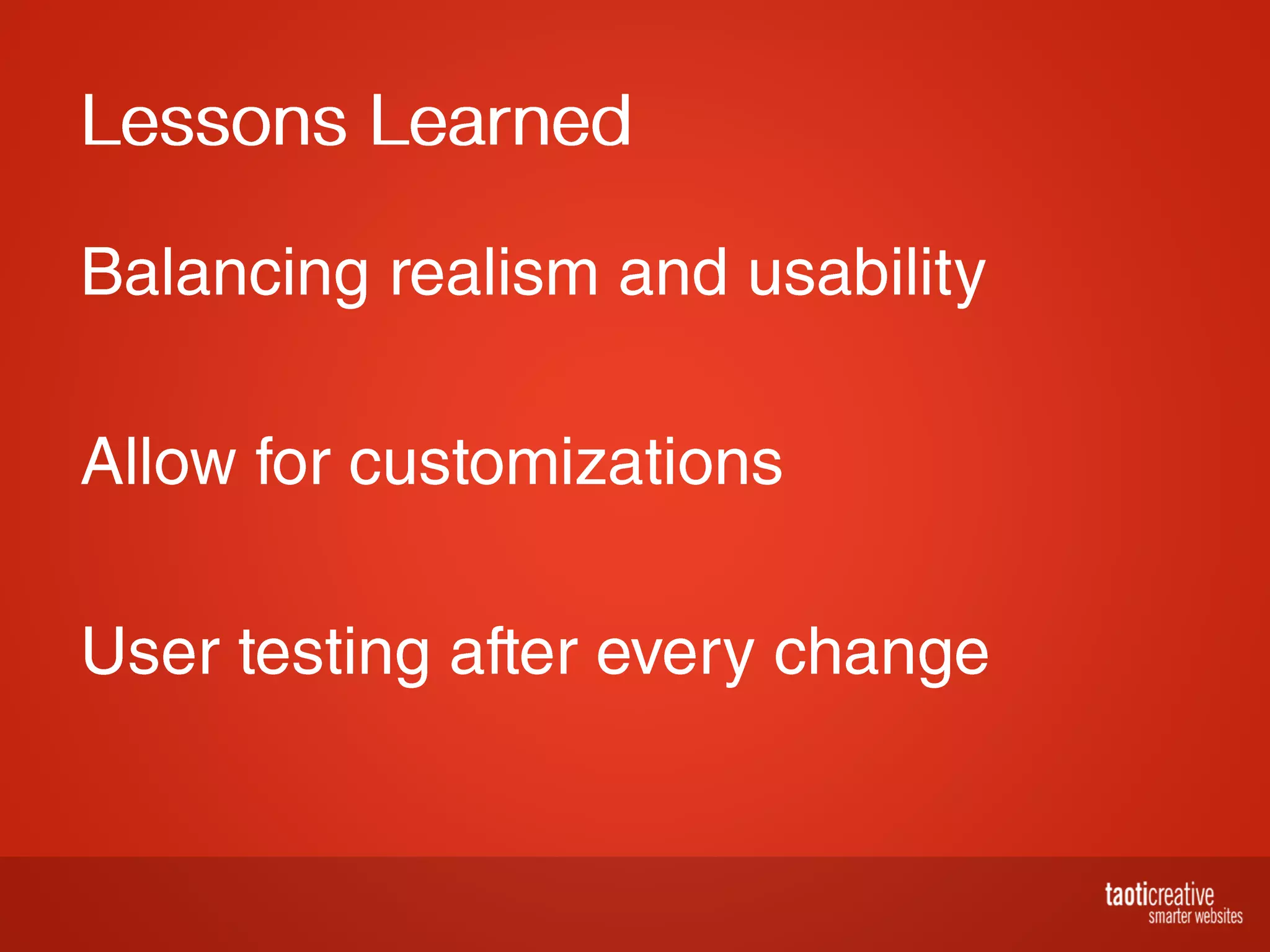 Lessons Learned

Balancing realism and usability

Allow for customizations

User testing after every change

taoticreative
smarter websites